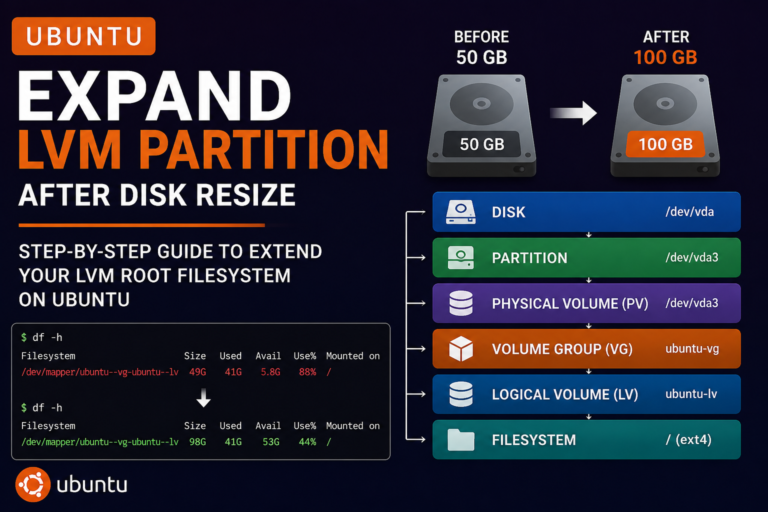 UBUNTU

EXPAND
LVM PARTITION
AFTER DISK RESIZE

STEP-BY-STEP GUIDE TO EXTEND YOUR LVM ROOT FILESYSTEM ON UBUNTU

$ df -h
| Filesystem | Size | Used | Avail | Use% | Mounted on |
|---|---|---|---|---|---|
| /dev/mapper/ubuntu--vg-ubuntu--lv | 49G | 41G | 5.8G | 88% | / |

$ df -h
| Filesystem | Size | Used | Avail | Use% | Mounted on |
|---|---|---|---|---|---|
| /dev/mapper/ubuntu--vg-ubuntu--lv | 98G | 41G | 53G | 44% | / |

ubuntu

BEFORE
50 GB
50 GB

AFTER
100 GB
100 GB

DISK /dev/vda
PARTITION /dev/vda3
PHYSICAL VOLUME (PV) /dev/vda3
VOLUME GROUP (VG) ubuntu-vg
LOGICAL VOLUME (LV) ubuntu-lv
FILESYSTEM / (ext4)